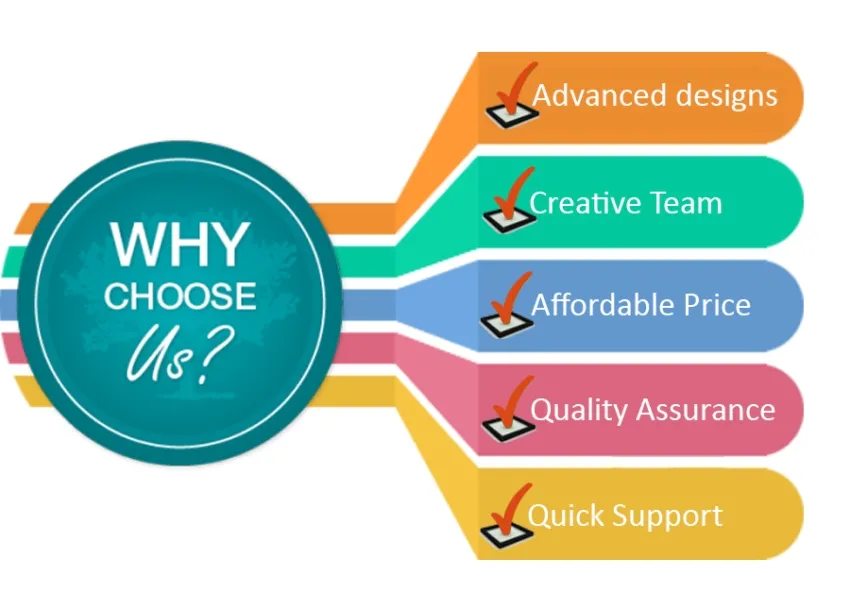 WHY
CHOOSE
Us?

Advanced designs

Creative Team

Affordable Price

Quality Assurance

Quick Support